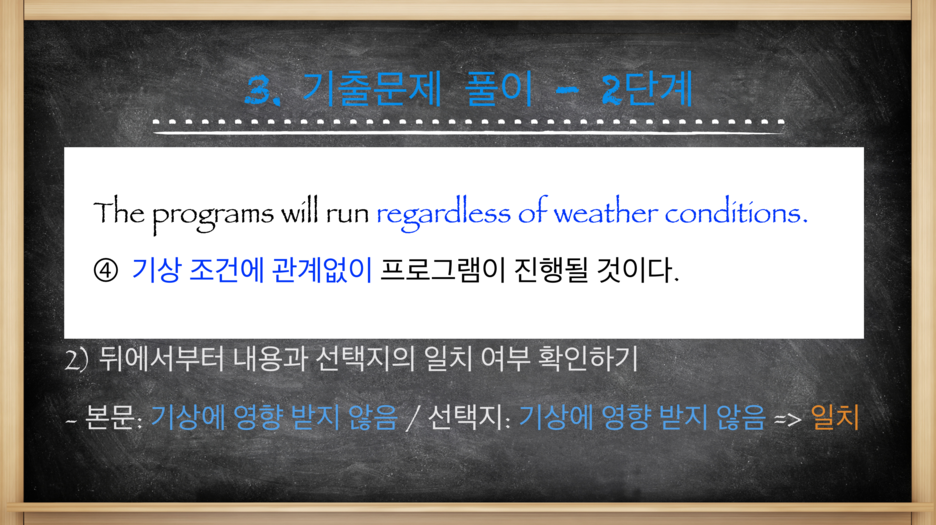 3. 기출문제 풀이 - 2단계

The programs will run regardless of weather conditions.

④ 기상 조건에 관계없이 프로그램이 진행될 것이다.

2) 뒤에서부터 내용과 선택지의 일치 여부 확인하기

- 본문: 기상에 영향 받지 않음 / 선택지: 기상에 영향 받지 않음 => 일치